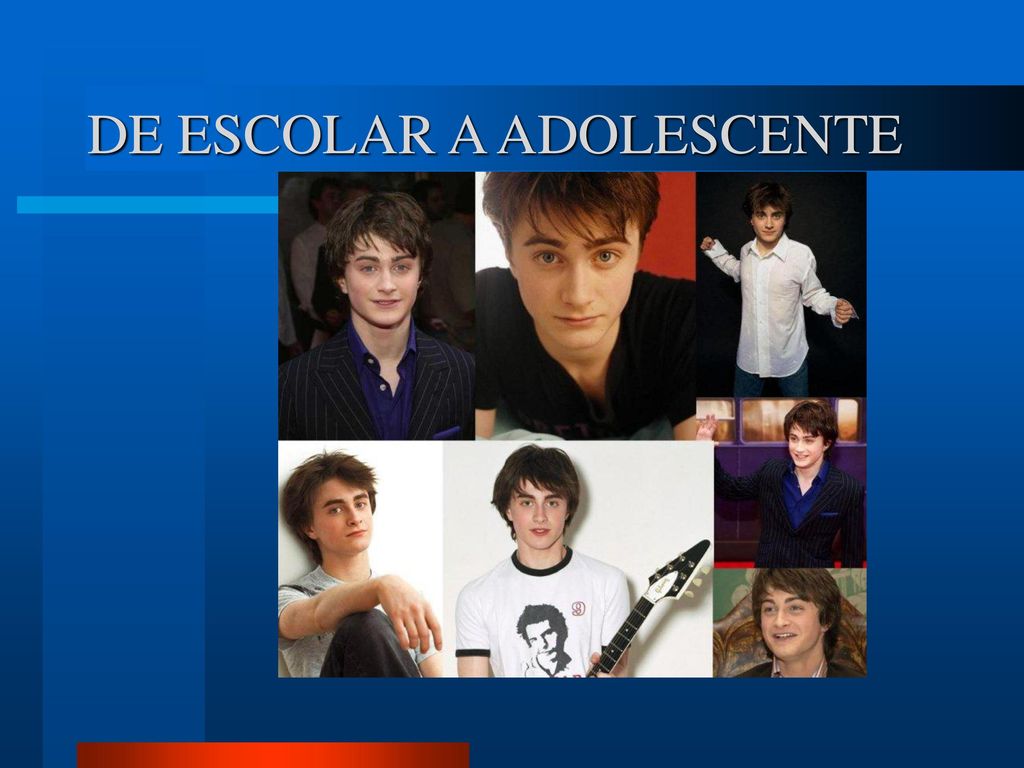 DE ESCOLAR A ADOLESCENTE